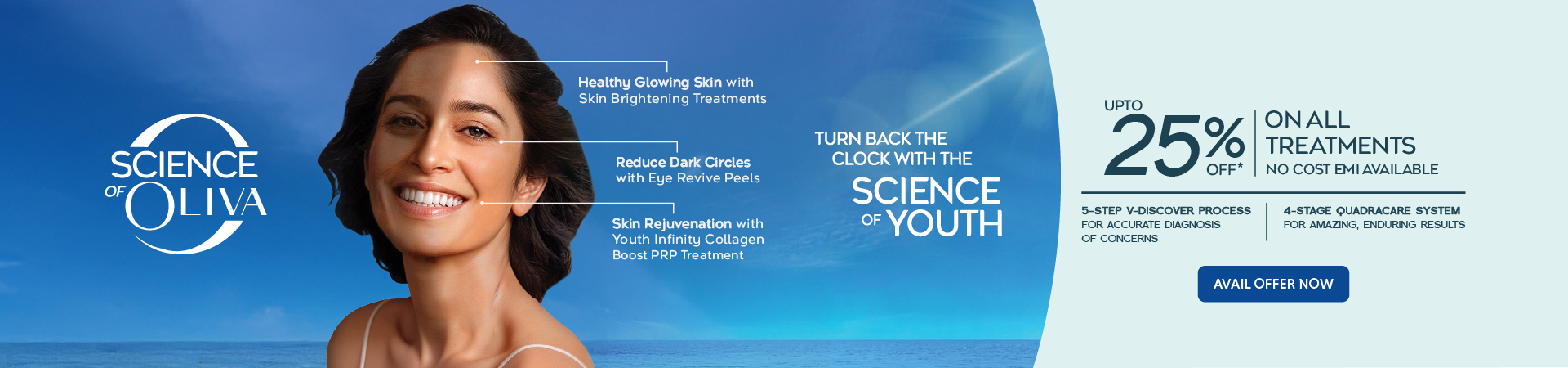 SCIENCE OF OLIVA

Healthy Glowing Skin with Skin Brightening Treatments

Reduce Dark Circles with Eye Revive Peels

Skin Rejuvenation with Youth Infinity Collagen Boost PRP Treatment

TURN BACK THE CLOCK WITH THE SCIENCE OF YOUTH

UPTO 25% OFF*

ON ALL TREATMENTS

NO COST EMI AVAILABLE

5-STEP V-DISCOVER PROCESS FOR ACCURATE DIAGNOSIS OF CONCERNS

4-STAGE QUADRACARE SYSTEM FOR AMAZING, ENDURING RESULTS

AVAIL OFFER NOW